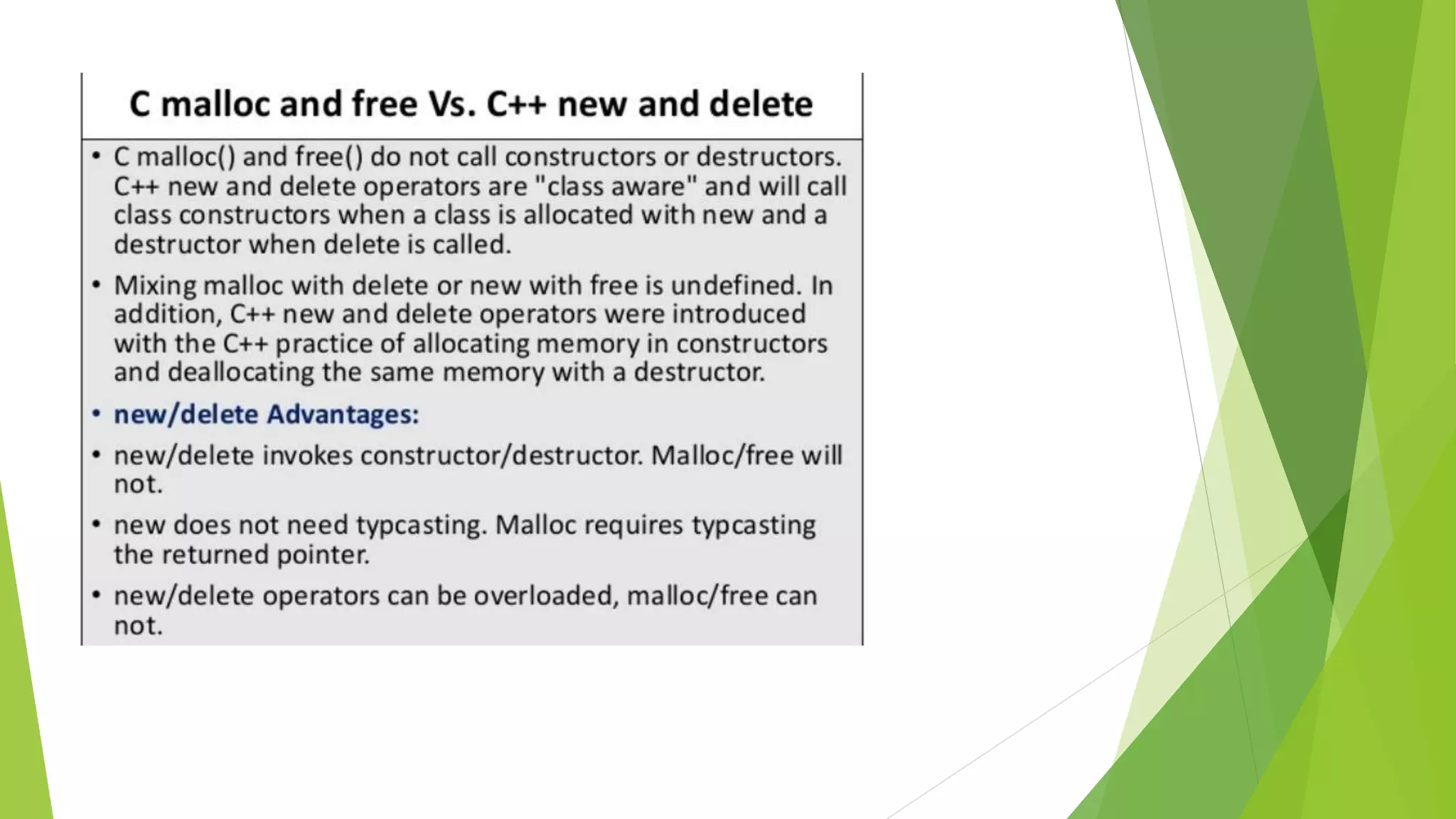 C malloc and free Vs. C++ new and delete

• C malloc() and free() do not call constructors or destructors. C++ new and delete operators are "class aware" and will call class constructors when a class is allocated with new and a destructor when delete is called.

• Mixing malloc with delete or new with free is undefined. In addition, C++ new and delete operators were introduced with the C++ practice of allocating memory in constructors and deallocating the same memory with a destructor.

• new/delete Advantages:

• new/delete invokes constructor/destructor. Malloc/free will not.

• new does not need typcasting. Malloc requires typcasting the returned pointer.

• new/delete operators can be overloaded, malloc/free can not.